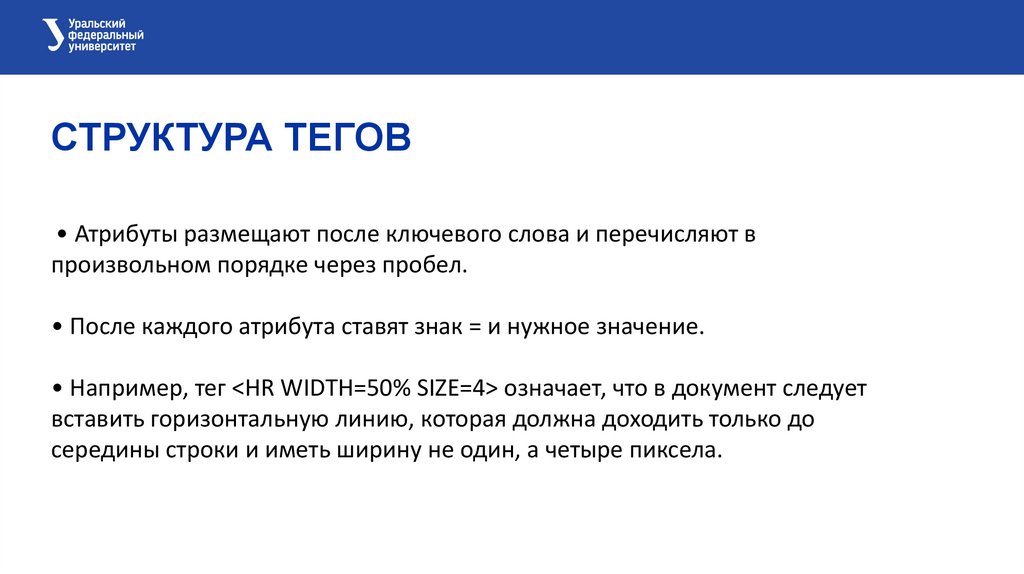 Уральский федеральный университет

СТРУКТУРА ТЕГОВ

• Атрибуты размещают после ключевого слова и перечисляют в произвольном порядке через пробел.

• После каждого атрибута ставят знак = и нужное значение.

• Например, тег <HR WIDTH=50% SIZE=4> означает, что в документ следует вставить горизонтальную линию, которая должна доходить только до середины строки и иметь ширину не один, а четыре пиксела.